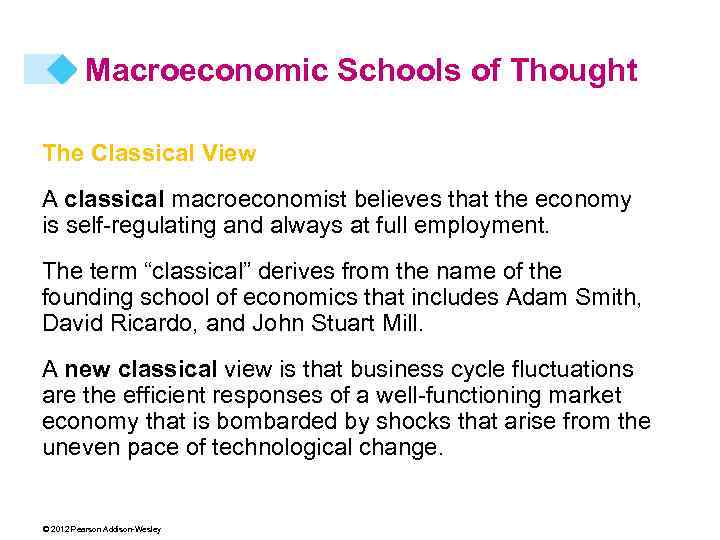 Macroeconomic Schools of Thought

The Classical View

A classical macroeconomist believes that the economy is self-regulating and always at full employment.

The term “classical” derives from the name of the founding school of economics that includes Adam Smith, David Ricardo, and John Stuart Mill.

A new classical view is that business cycle fluctuations are the efficient responses of a well-functioning market economy that is bombarded by shocks that arise from the uneven pace of technological change.

© 2012 Pearson Addison-Wesley